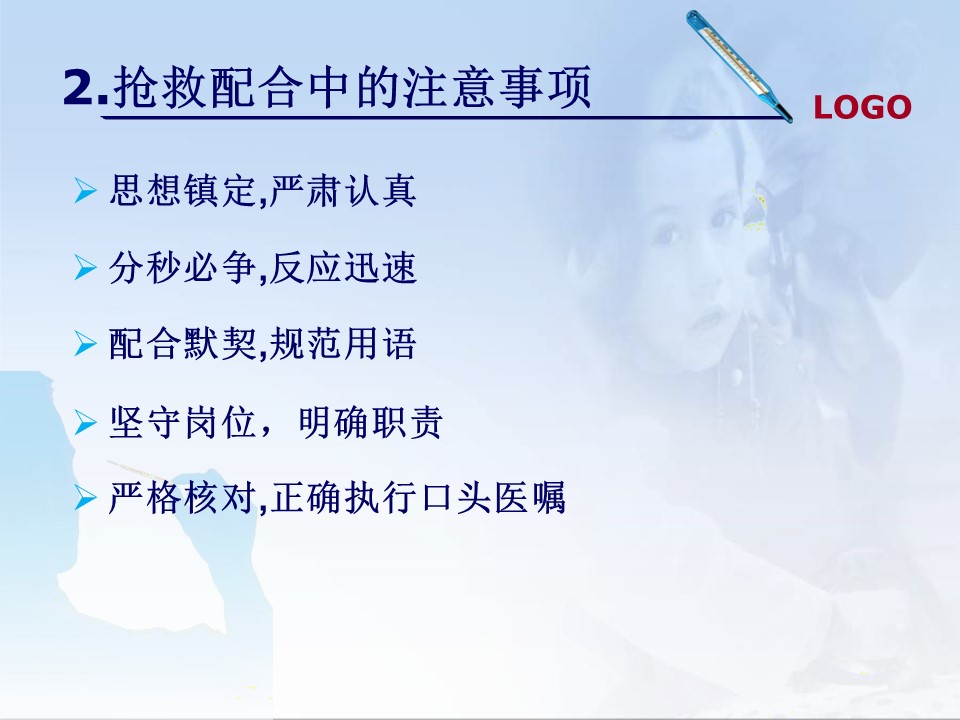 2.抢救配合中的注意事项

LOGO

➢ 思想镇定,严肃认真

➢ 分秒必争,反应迅速

➢ 配合默契,规范用语

➢ 坚守岗位，明确职责

➢ 严格核对,正确执行口头医嘱